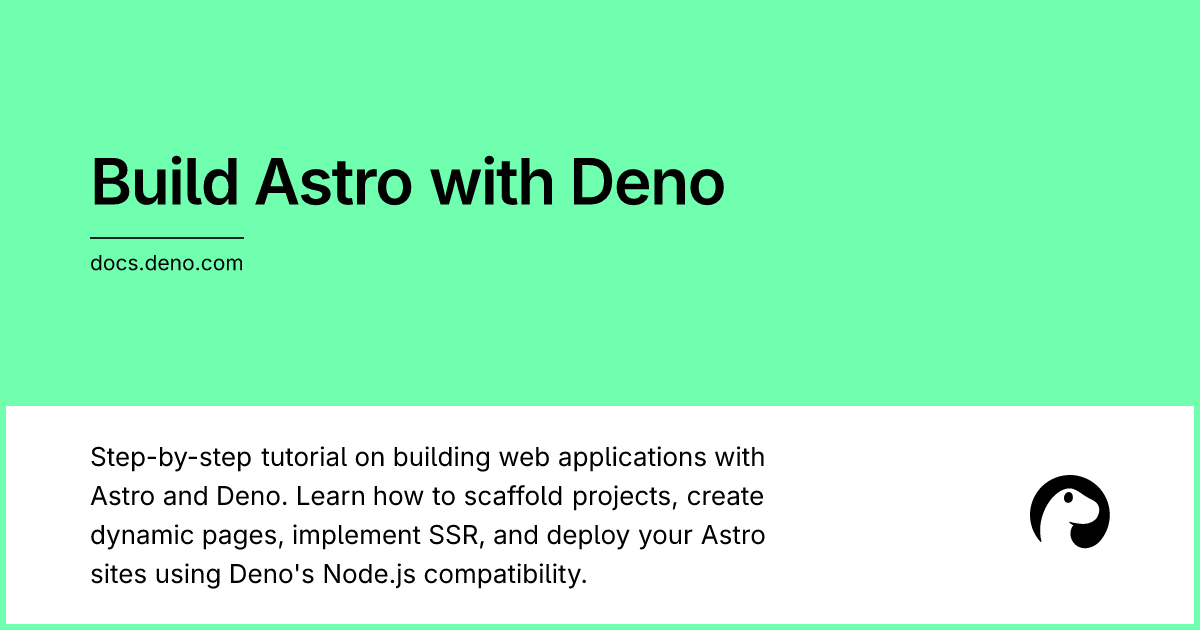 Build Astro with Deno

docs.deno.com

Step-by-step tutorial on building web applications with Astro and Deno. Learn how to scaffold projects, create dynamic pages, implement SSR, and deploy your Astro sites using Deno's Node.js compatibility.